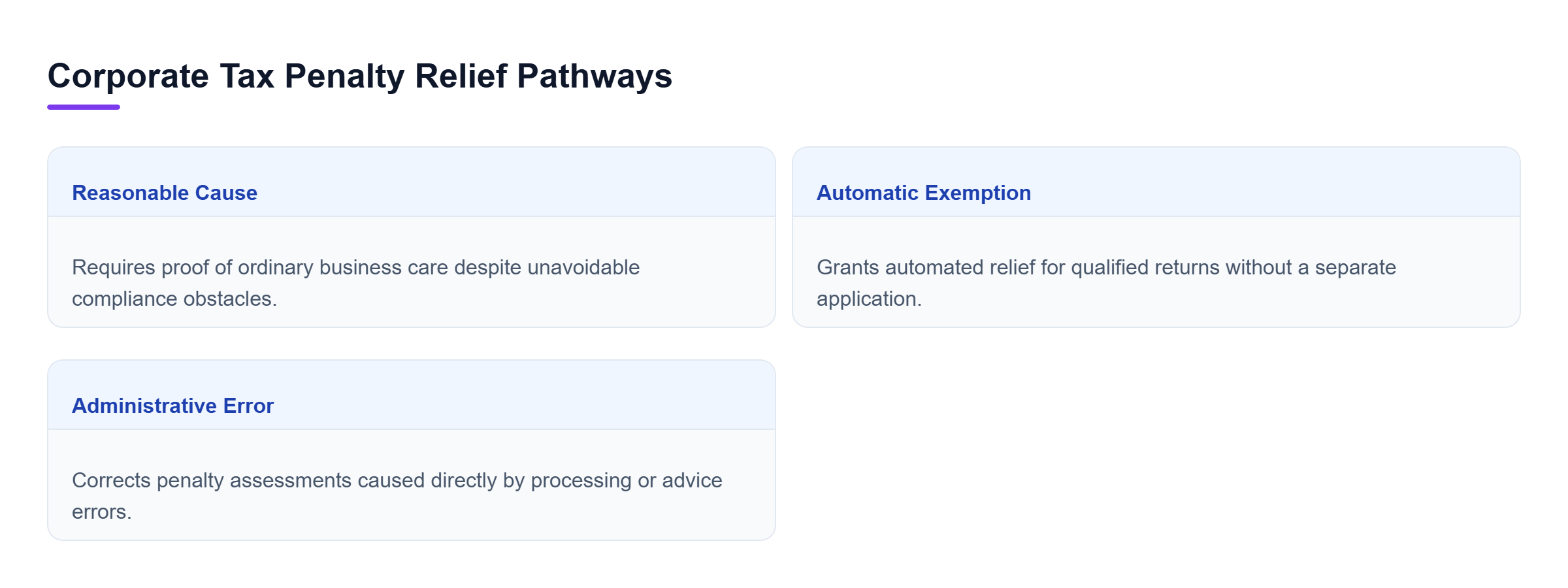 Corporate Tax Penalty Relief Pathways

Reasonable Cause

Requires proof of ordinary business care despite unavoidable compliance obstacles.

Automatic Exemption

Grants automated relief for qualified returns without a separate application.

Administrative Error

Corrects penalty assessments caused directly by processing or advice errors.